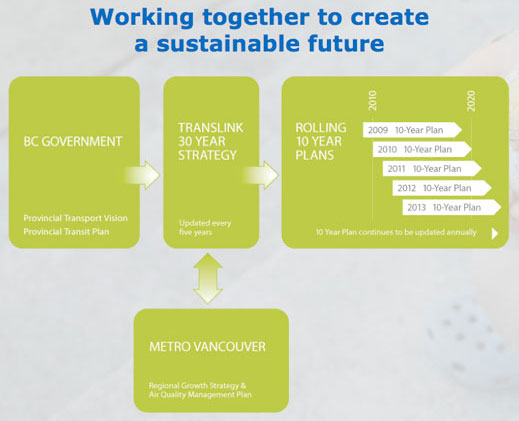 Working together to create a sustainable future

BC GOVERNMENT

Provincial Transport Vision
Provincial Transit Plan

TRANSLINK 30 YEAR STRATEGY

Updated every five years

ROLLING 10 YEAR PLANS

2010

2020

2009 10-Year Plan
2010 10-Year Plan
2011 10-Year Plan
2012 10-Year Plan
2013 10-Year Plan

10 Year Plan continues to be updated annually

METRO VANCOUVER

Regional Growth Strategy & Air Quality Management Plan